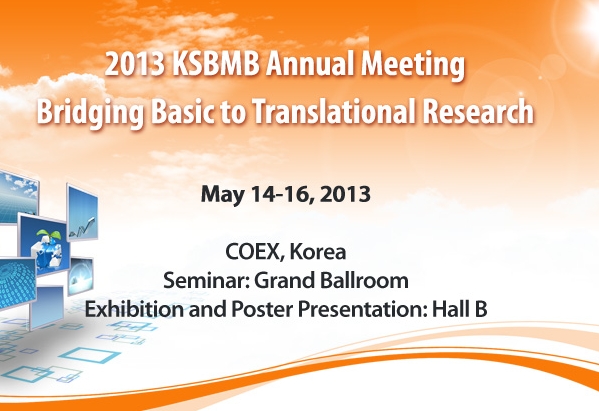 2013 KSBMB Annual Meeting
Bridging Basic to Translational Research

May 14-16, 2013

COEX, Korea
Seminar: Grand Ballroom
Exhibition and Poster Presentation: Hall B